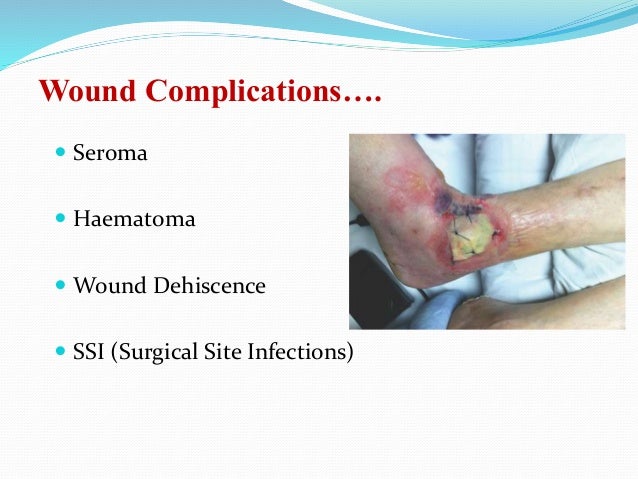 Wound Complications….

- Seroma
- Haematoma
- Wound Dehiscence
- SSI (Surgical Site Infections)